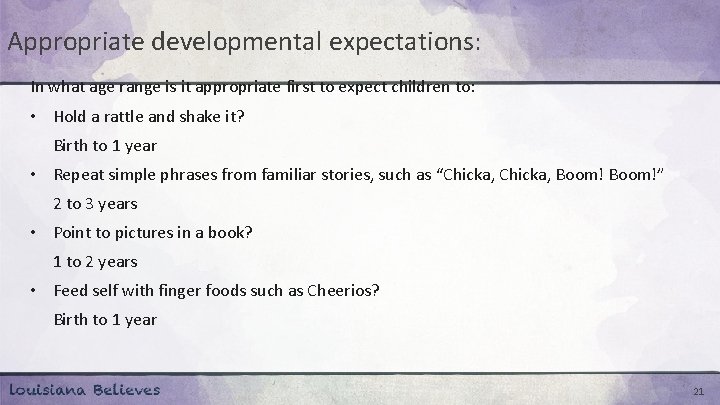 Appropriate developmental expectations:

In what age range is it appropriate first to expect children to:

• Hold a rattle and shake it?

Birth to 1 year

• Repeat simple phrases from familiar stories, such as “Chicka, Chicka, Boom! Boom!”

2 to 3 years

• Point to pictures in a book?

1 to 2 years

• Feed self with finger foods such as Cheerios?

Birth to 1 year

Louisiana Believes

21